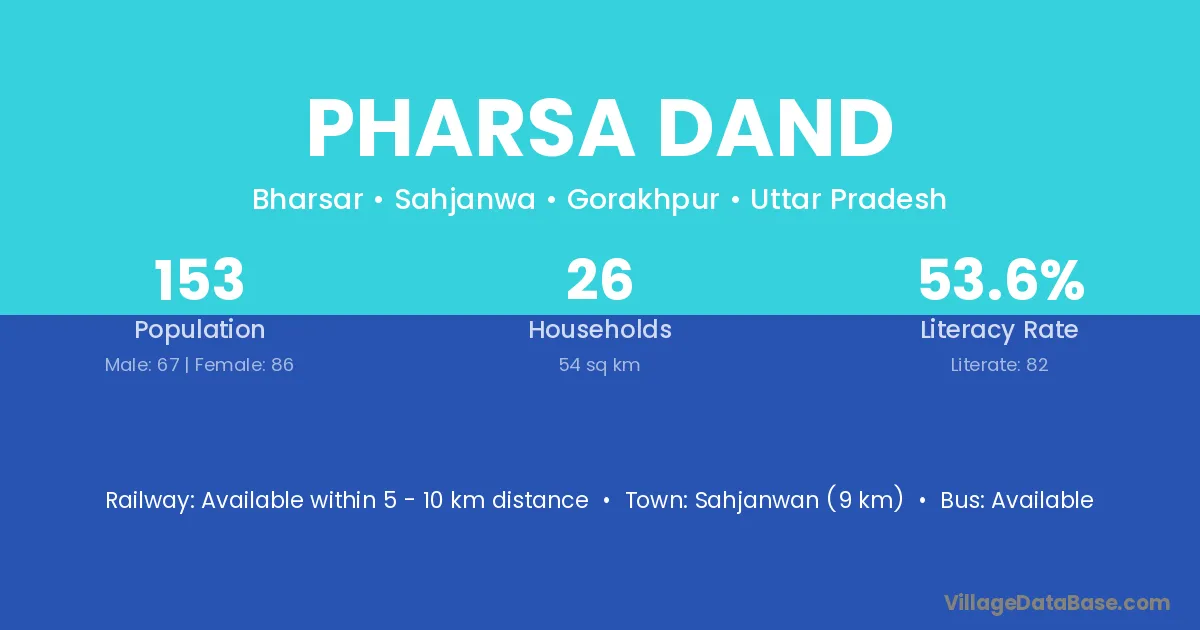 PHARSA DAND

Bharsar • Sahjanwa • Gorakhpur • Uttar Pradesh

153
Population
Male: 67 | Female: 86

26
Households
54 sq km

53.6%
Literacy Rate
Literate: 82

Railway: Available within 5 - 10 km distance • Town: Sahjanwan (9 km) • Bus: Available

VillageDataBase.com